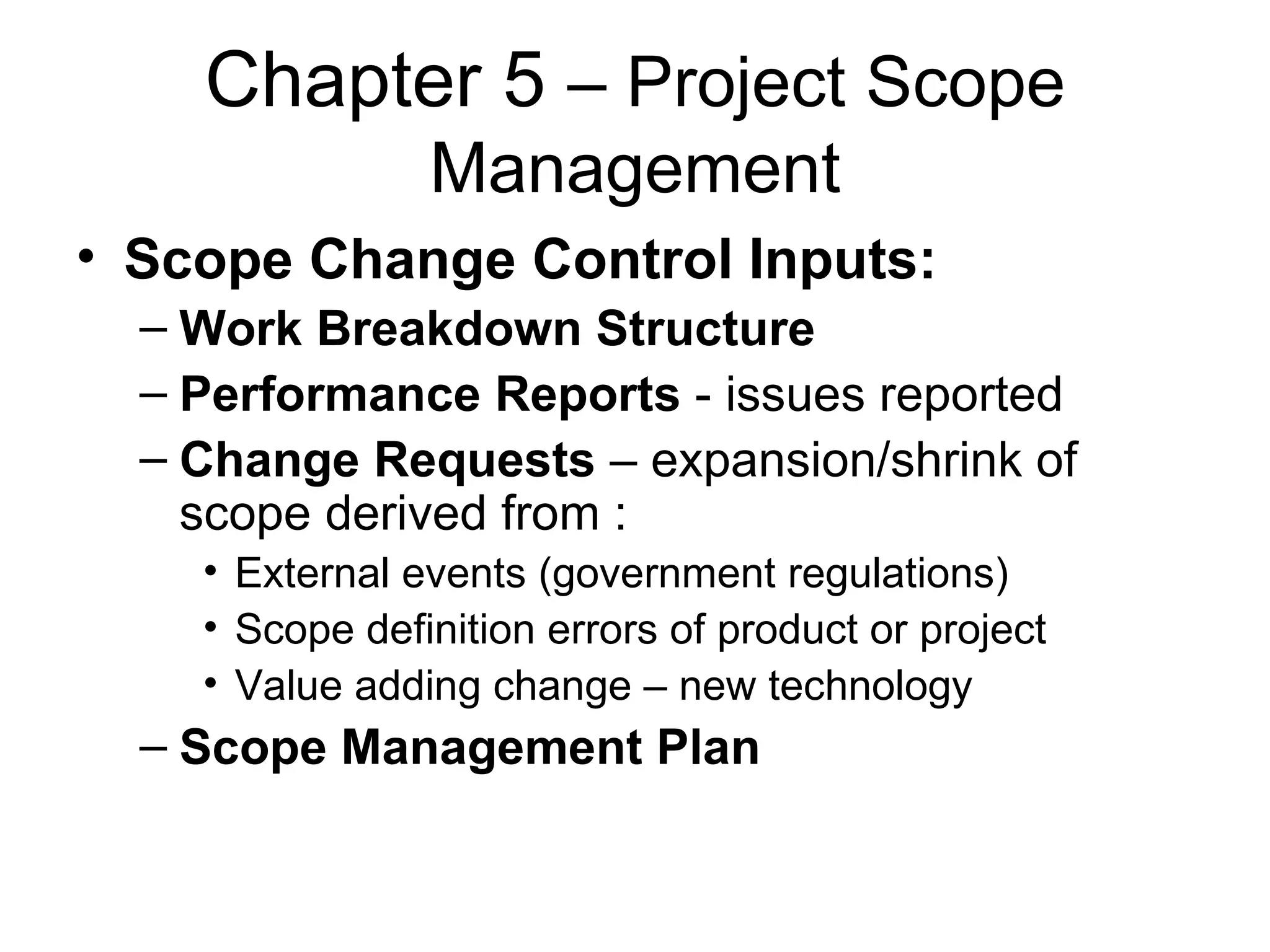 Chapter 5 – Project Scope Management

• Scope Change Control Inputs:
– Work Breakdown Structure
– Performance Reports - issues reported
– Change Requests – expansion/shrink of scope derived from :
• External events (government regulations)
• Scope definition errors of product or project
• Value adding change – new technology
– Scope Management Plan